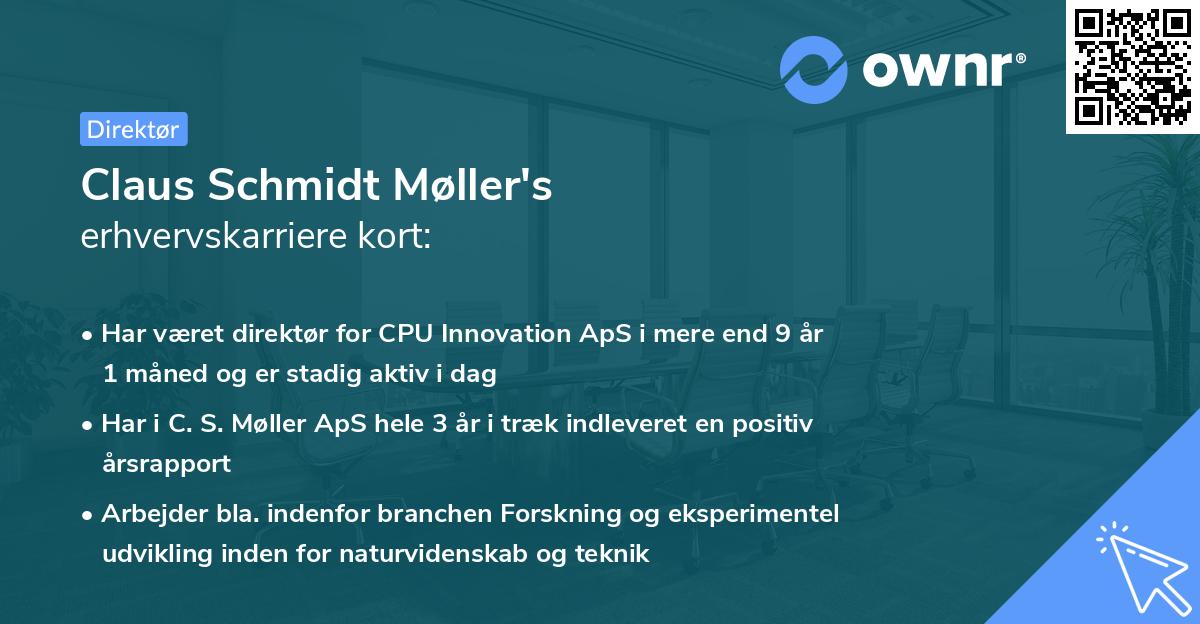 ownr®

Direktør

Claus Schmidt Møller's
erhvervskarriere kort:

• Har været direktør for CPU Innovation ApS i mere end 9 år 1 måned og er stadig aktiv i dag

• Har i C. S. Møller ApS hele 3 år i træk indleveret en positiv årsrapport

• Arbejder bla. indenfor branchen Forskning og eksperimentel udvikling inden for naturvidenskab og teknik